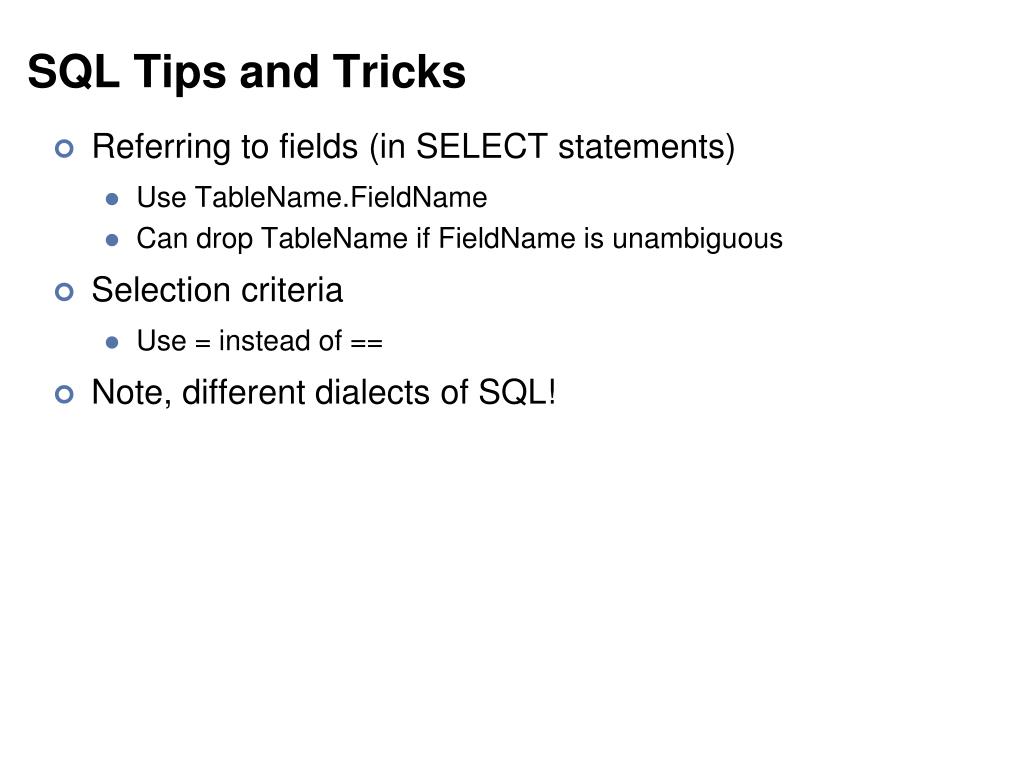 SQL Tips and Tricks

Referring to fields (in SELECT statements)

Use TableName.FieldName

Can drop TableName if FieldName is unambiguous

Selection criteria

Use = instead of ==

Note, different dialects of SQL!